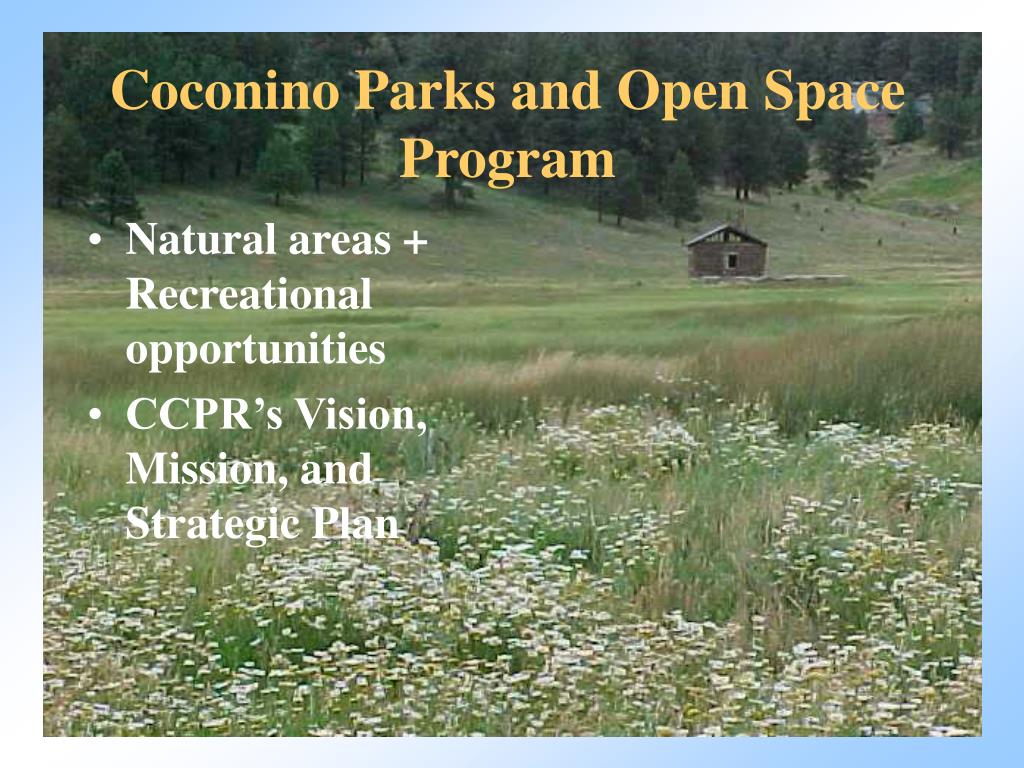 Coconino Parks and Open Space Program

• Natural areas + Recreational opportunities
• CCPR's Vision, Mission, and Strategic Plan